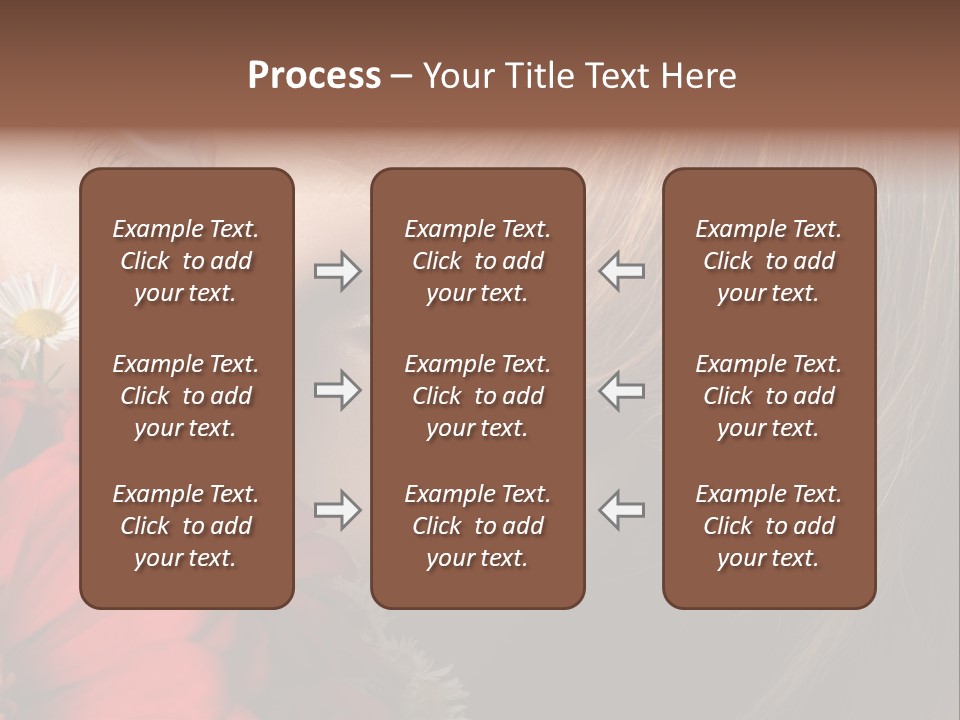 Process – Your Title Text Here

Example Text. Click to add your text.

Example Text. Click to add your text.

Example Text. Click to add your text.

Example Text. Click to add your text.

Example Text. Click to add your text.

Example Text. Click to add your text.

Example Text. Click to add your text.

Example Text. Click to add your text.

Example Text. Click to add your text.